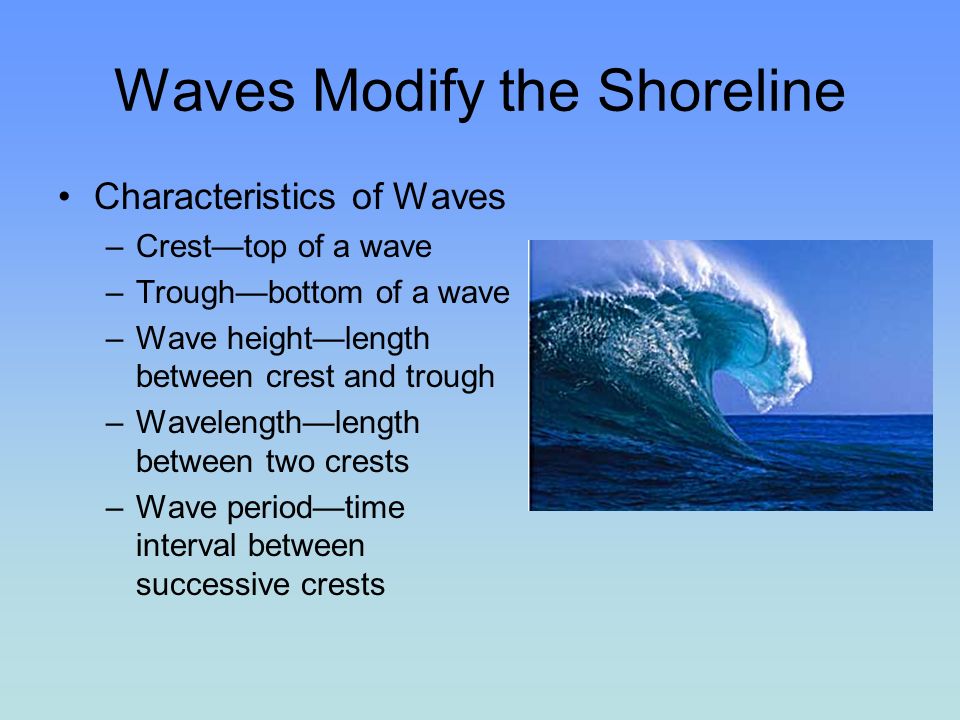 Waves Modify the Shoreline

• Characteristics of Waves
– Crest—top of a wave
– Trough—bottom of a wave
– Wave height—length between crest and trough
– Wavelength—length between two crests
– Wave period—time interval between successive crests